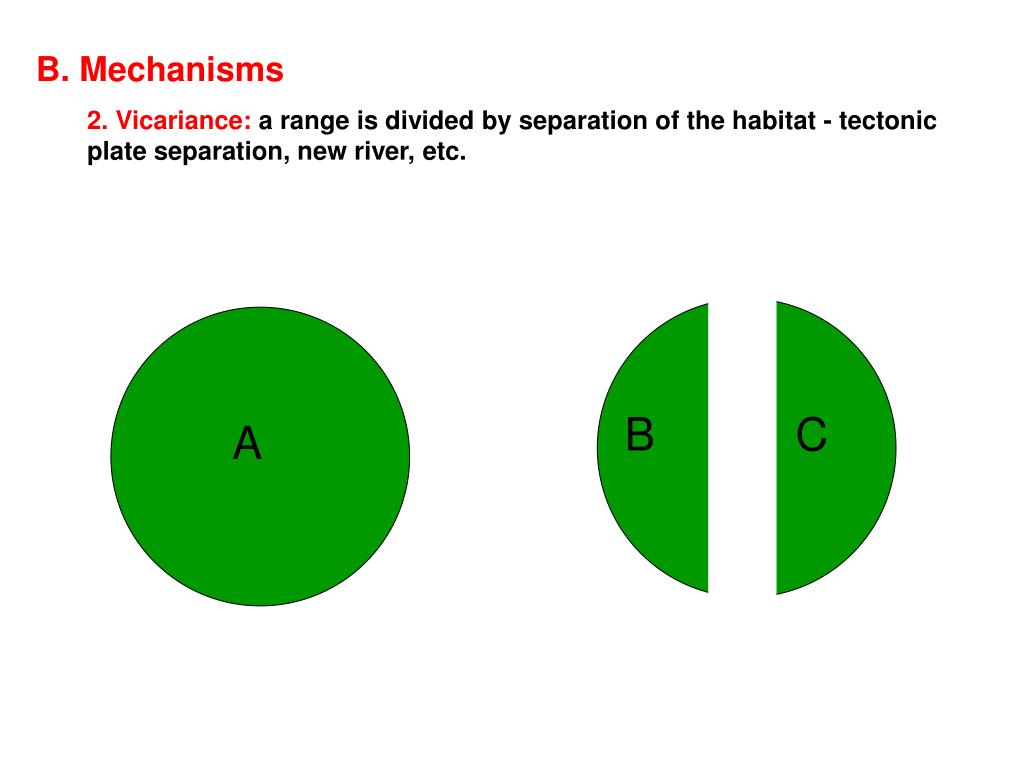 B. Mechanisms

2. Vicariance: a range is divided by separation of the habitat - tectonic plate separation, new river, etc.

A

B

C